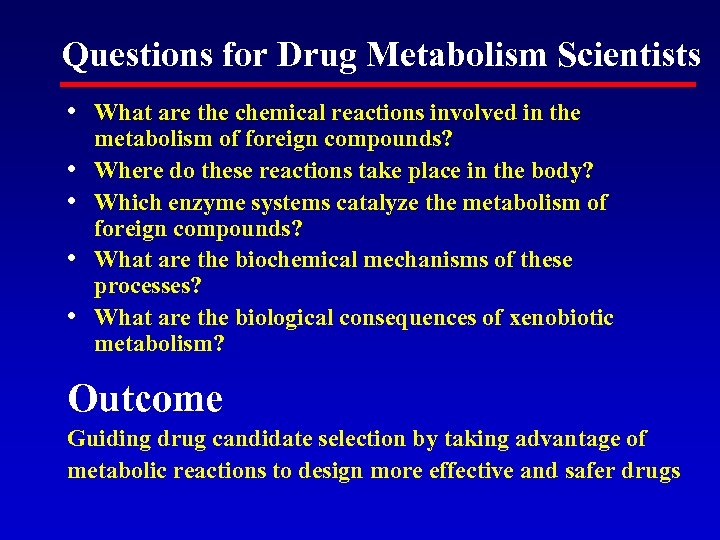 Questions for Drug Metabolism Scientists

• What are the chemical reactions involved in the metabolism of foreign compounds?
• Where do these reactions take place in the body?
• Which enzyme systems catalyze the metabolism of foreign compounds?
• What are the biochemical mechanisms of these processes?
• What are the biological consequences of xenobiotic metabolism?

Outcome

Guiding drug candidate selection by taking advantage of metabolic reactions to design more effective and safer drugs